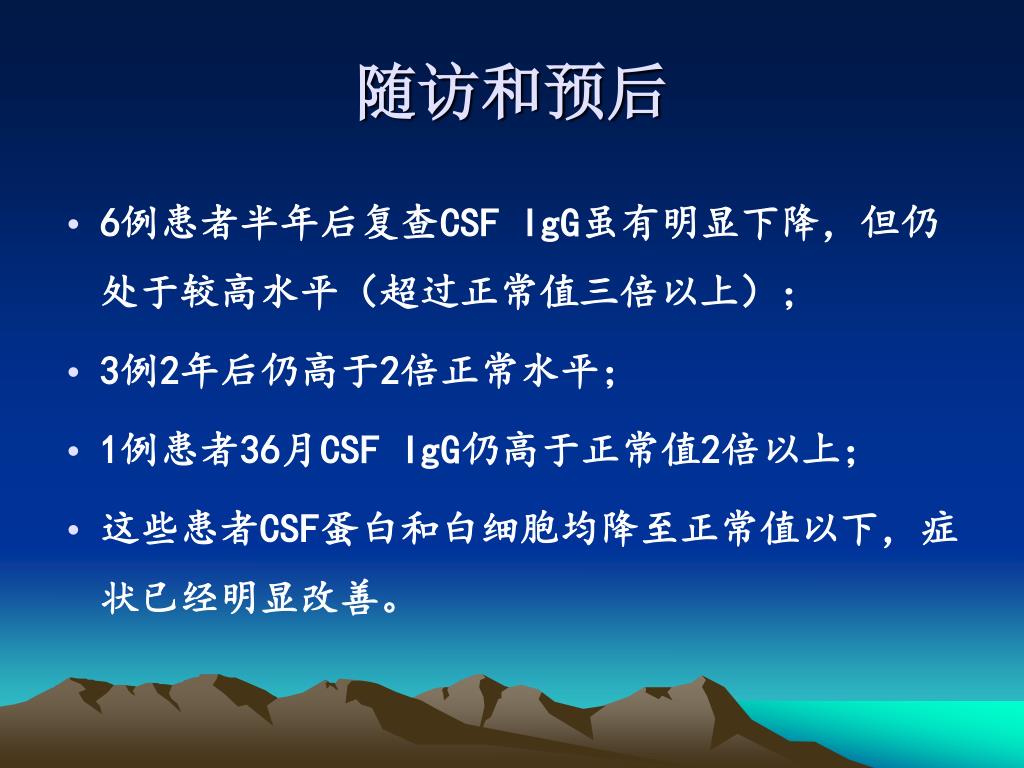 随访和预后

• 6例患者半年后复查CSF IgG虽有明显下降，但仍处于较高水平（超过正常值三倍以上）；

• 3例2年后仍高于2倍正常水平；

• 1例患者36月CSF IgG仍高于正常值2倍以上；

• 这些患者CSF蛋白和白细胞均降至正常值以下，症状已经明显改善。